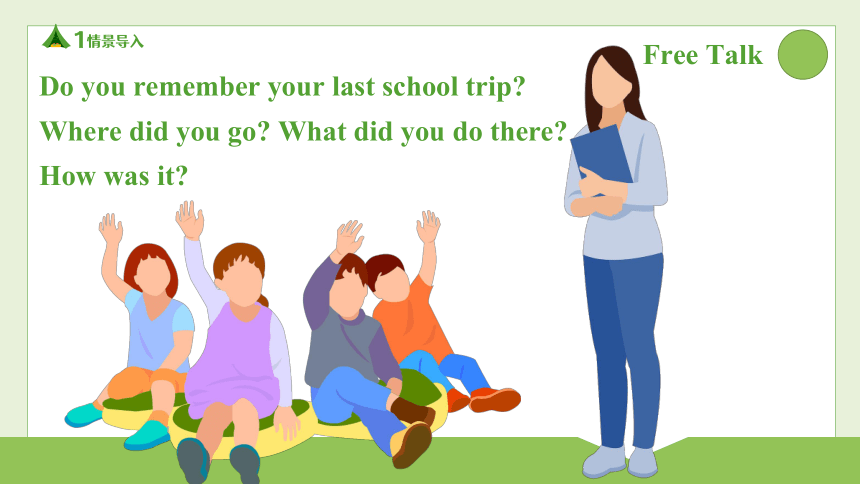 1情景导入

Free Talk

Do you remember your last school trip?
Where did you go? What did you do there?
How was it?